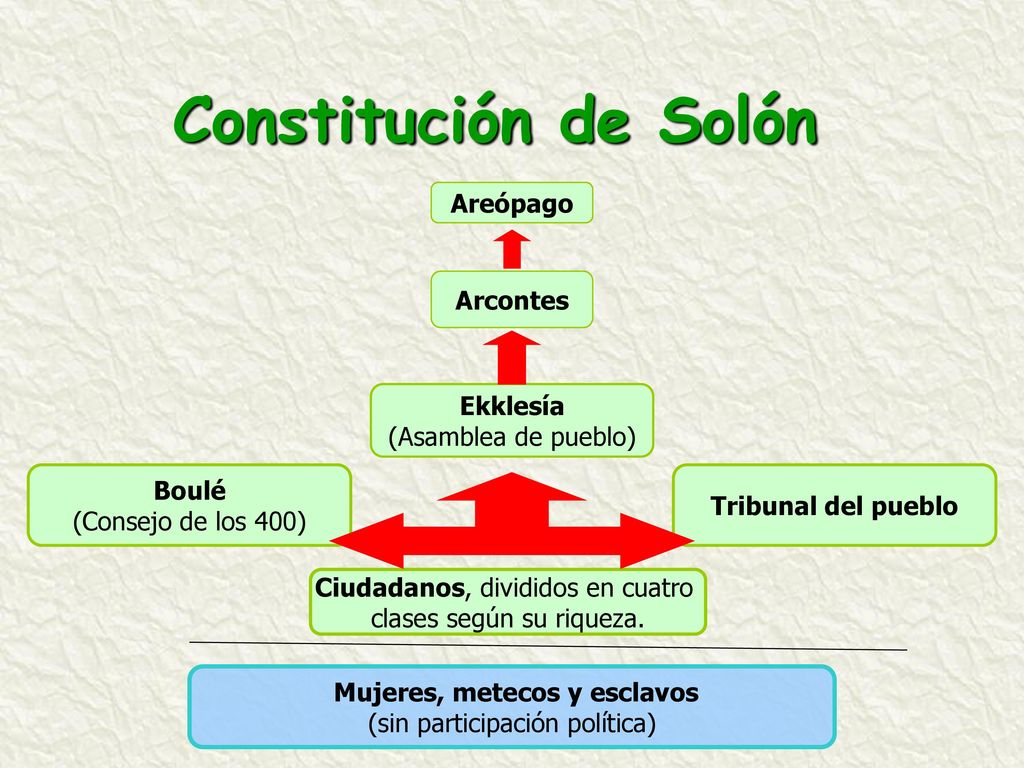 Constitución de Solón

Areópago

Arcontes

Ekklesía
(Asamblea de pueblo)

Boulé
(Consejo de los 400)

Tribunal del pueblo

Ciudadanos, divididos en cuatro clases según su riqueza.

Mujeres, metecos y esclavos
(sin participación política)